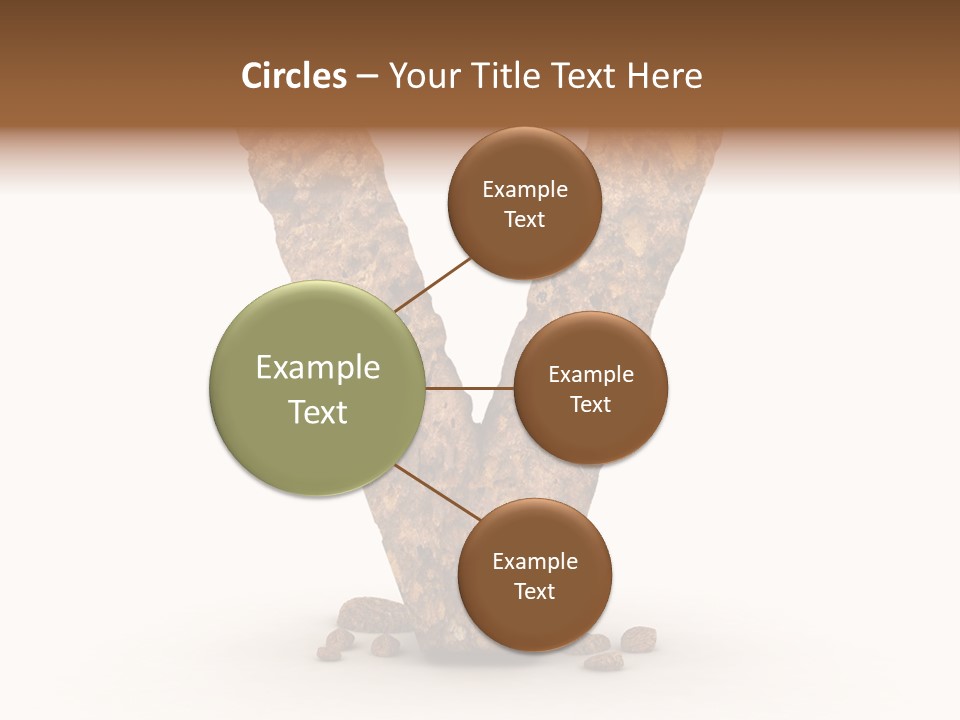 Circles – Your Title Text Here

Example Text

Example Text

Example Text

Example Text